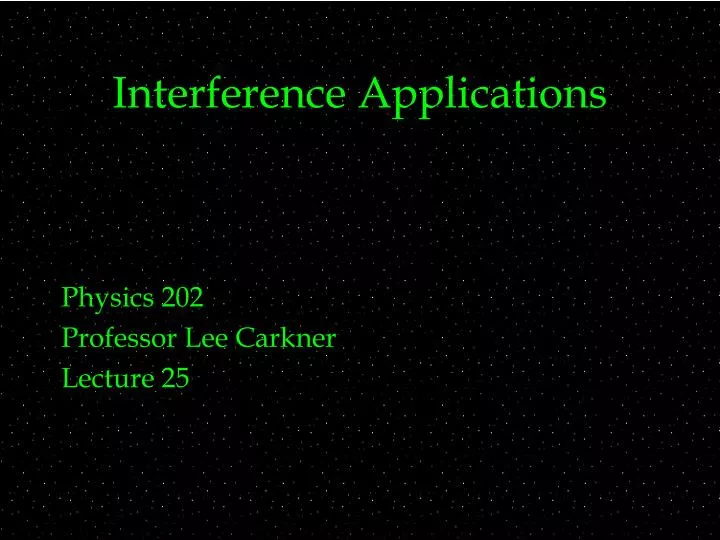 Interference Applications

Physics 202
Professor Lee Carkner
Lecture 25